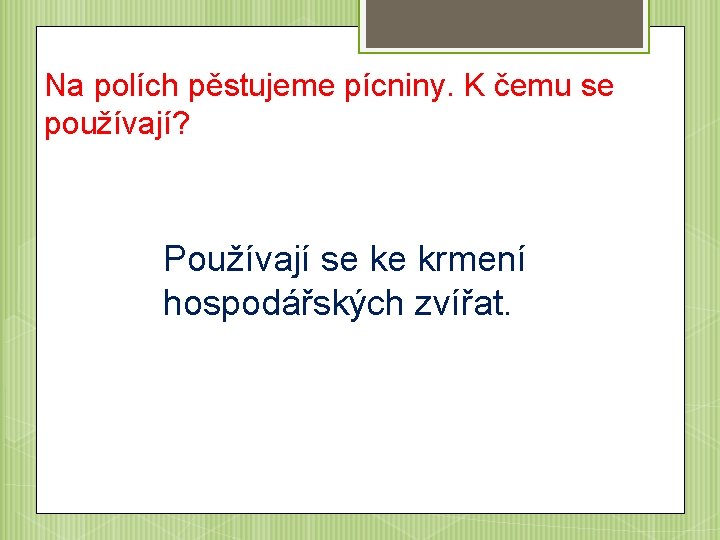 Na polích pěstujeme pícniny. K čemu se používají?

Používají se ke krmení hospodářských zvířat.